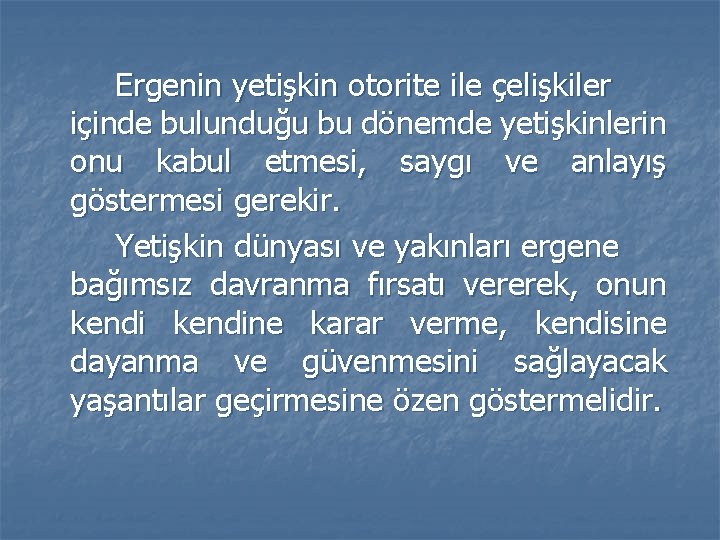 Ergenin yetişkin otorite ile çelişkiler içinde bulunduğu bu dönemde yetişkinlerin onu kabul etmesi, saygı ve anlayış göstermesi gerekir.

Yetişkin dünyası ve yakınları ergene bağımsız davranma fırsatı vererek, onun kendi kendine karar verme, kendisine dayanma ve güvenmesini sağlayacak yaşantılar geçirmesine özen göstermelidir.